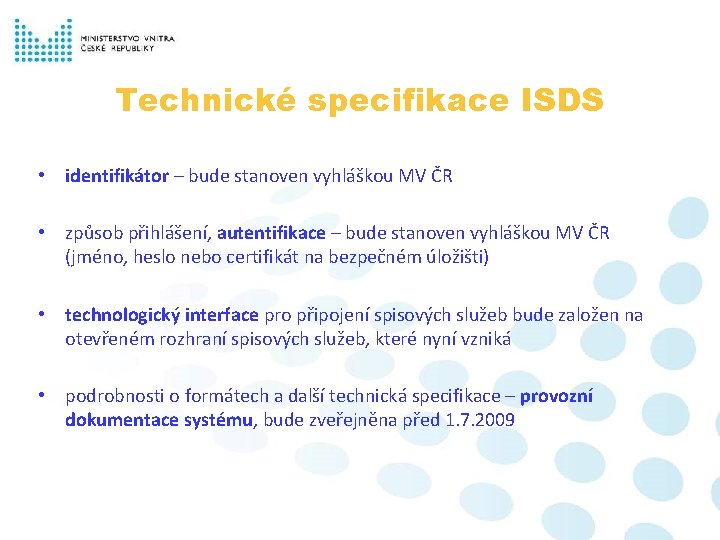 MINISTERSTVO VNITRA
ČESKÉ REPUBLIKY

Technické specifikace ISDS

• identifikátor – bude stanoven vyhláškou MV ČR

• způsob přihlášení, autentifikace – bude stanoven vyhláškou MV ČR (jméno, heslo nebo certifikát na bezpečném úložišti)

• technologický interface pro připojení spisových služeb bude založen na otevřeném rozhraní spisových služeb, které nyní vzniká

• podrobnosti o formátech a další technická specifikace – provozní dokumentace systému, bude zveřejněna před 1.7.2009